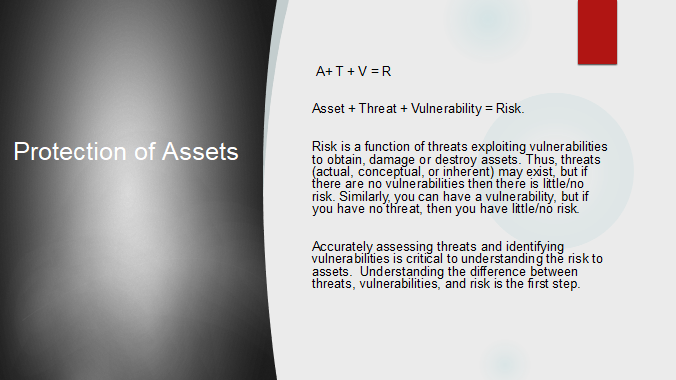 Protection of Assets

A+ T + V = R

Asset + Threat + Vulnerability = Risk.

Risk is a function of threats exploiting vulnerabilities to obtain, damage or destroy assets. Thus, threats (actual, conceptual, or inherent) may exist, but if there are no vulnerabilities then there is little/no risk. Similarly, you can have a vulnerability, but if you have no threat, then you have little/no risk.

Accurately assessing threats and identifying vulnerabilities is critical to understanding the risk to assets. Understanding the difference between threats, vulnerabilities, and risk is the first step.